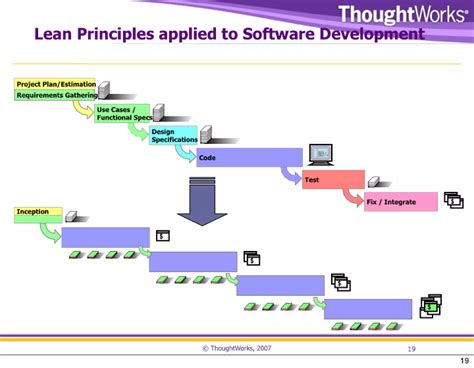 ThoughtWorks®

Lean Principles applied to Software Development

Project Plan/Estimation
Requirements Gathering

Use Cases / Functional Specs

Design Specifications

Code

Test

Fix / Integrate

Inception

$

$

$

$

© ThoughtWorks, 2007

19

19